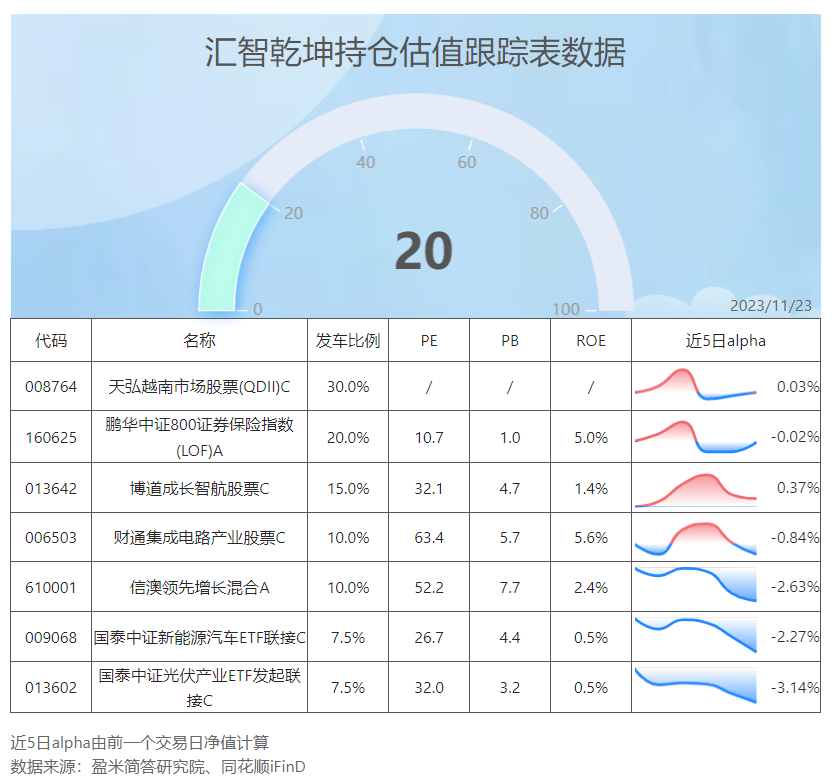 汇智乾坤持仓估值跟踪表数据

0
20
40
60
80
100
20

2023/11/23

| 代码 | 名称 | 发车比例 | PE | PB | ROE | 近5日alpha |
|---|---|---|---|---|---|---|
| 008764 | 天弘越南市场股票(QDII)C | 30.0% | / | / | / | 0.03% |
| 160625 | 鹏华中证800证券保险指数(LOF)A | 20.0% | 10.7 | 1.0 | 5.0% | -0.02% |
| 013642 | 博道成长智航股票C | 15.0% | 32.1 | 4.7 | 1.4% | 0.37% |
| 006503 | 财通集成电路产业股票C | 10.0% | 63.4 | 5.7 | 5.6% | -0.84% |
| 610001 | 信澳领先增长混合A | 10.0% | 52.2 | 7.7 | 2.4% | -2.63% |
| 009068 | 国泰中证新能源汽车ETF联接C | 7.5% | 26.7 | 4.4 | 0.5% | -2.27% |
| 013602 | 国泰中证光伏产业ETF发起联接C | 7.5% | 32.0 | 3.2 | 0.5% | -3.14% |

近5日alpha由前一个交易日净值计算
数据来源：盈米简答研究院、同花顺iFinD